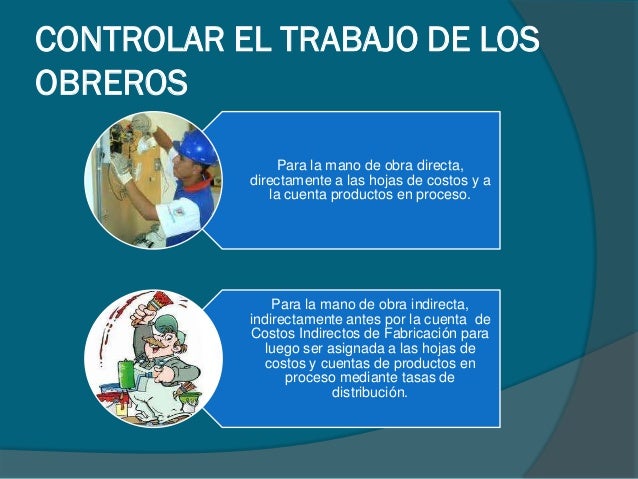 CONTROLAR EL TRABAJO DE LOS OBREROS

Para la mano de obra directa, directamente a las hojas de costos y a la cuenta productos en proceso.

Para la mano de obra indirecta, indirectamente antes por la cuenta de Costos Indirectos de Fabricación para luego ser asignada a las hojas de costos y cuentas de productos en proceso mediante tasas de distribución.